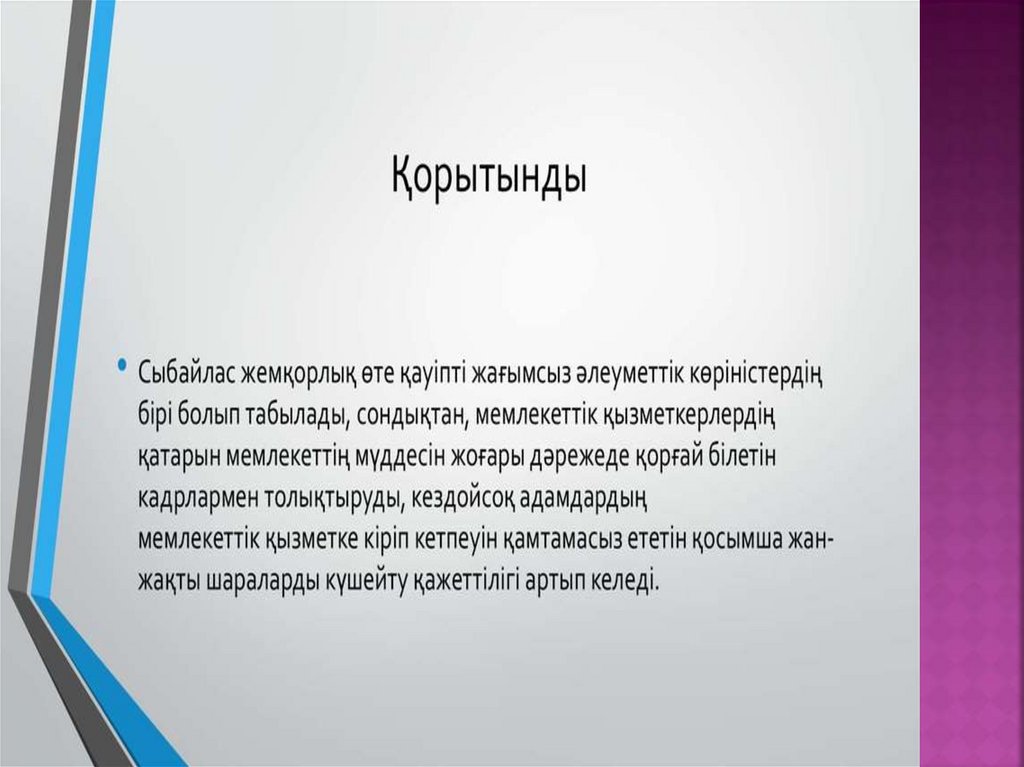 Қорытынды

• Сыбайлас жемқорлық өте қауіпті жағымсыз әлеуметтік көріністердің бірі болып табылады, сондықтан, мемлекеттік қызметкерлердің қатарын мемлекеттің мүддесін жоғары дәрежеде қорғай білетін кадрлармен толықтыруды, кездойсоқ адамдардың мемлекеттік қызметке кіріп кетпеуін қамтамасыз ететін қосымша жан-жақты шараларды күшейту қажеттілігі артып келеді.